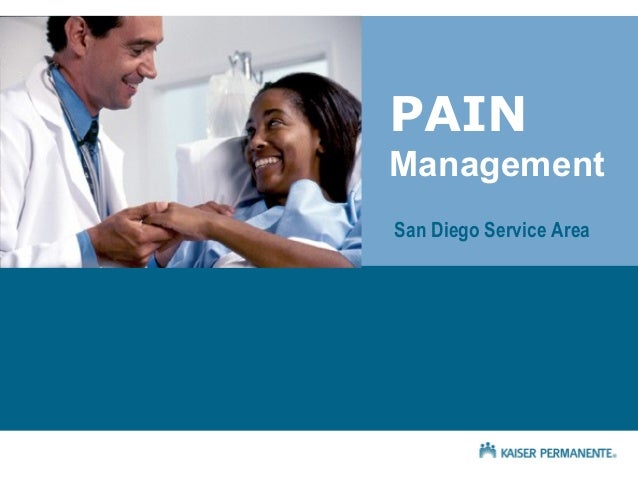 PAIN
Management

San Diego Service Area

KAISER PERMANENTE®